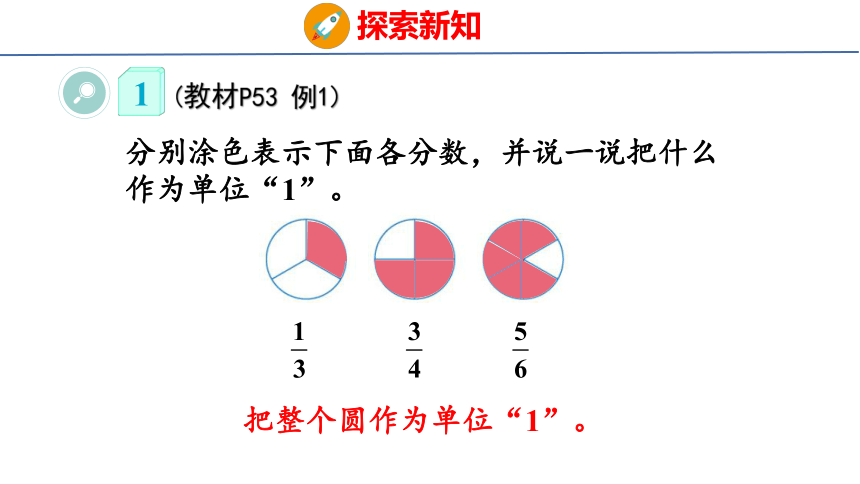 探索新知

1 （教材P53 例1）

分别涂色表示下面各分数，并说一说把什么作为单位“1”。

$\frac{1}{3}$ $\frac{3}{4}$ $\frac{5}{6}$

把整个圆作为单位“1”。